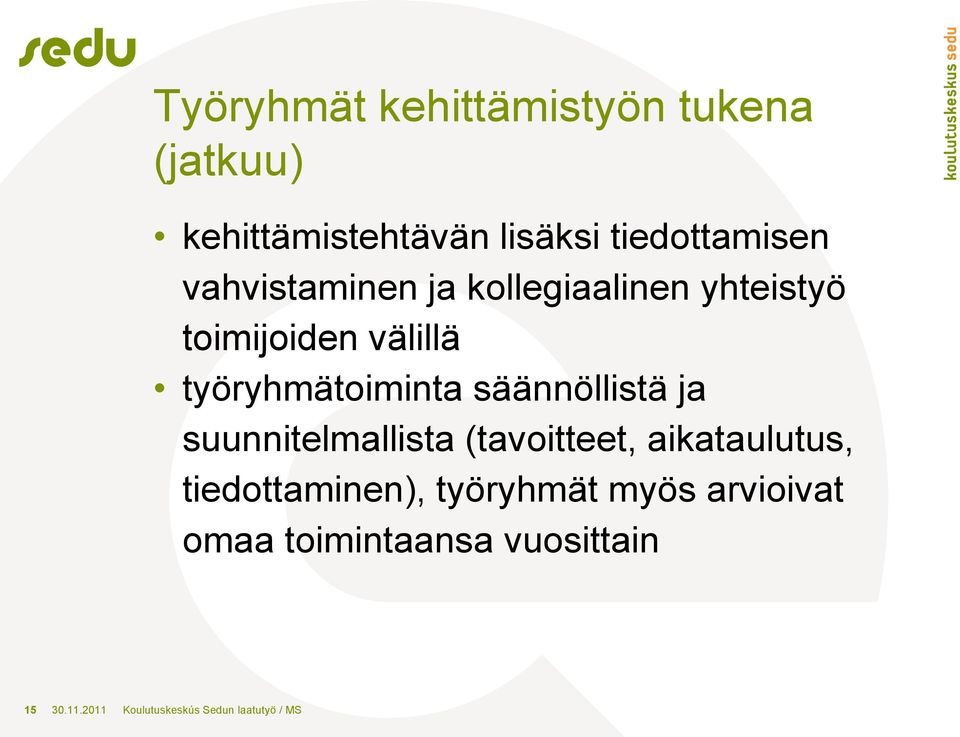 sedu

koulutuskeskus sedu

Työryhmät kehittämistyön tukena (jatkuu)

• kehittämistehtävän lisäksi tiedottamisen vahvistaminen ja kollegiaalinen yhteistyö toimijoiden välillä
• työryhmätoiminta säännöllistä ja suunnitelmallista (tavoitteet, aikataulutus, tiedottaminen), työryhmät myös arvioivat omaa toimintaansa vuosittain

15 30.11.2011 Koulutuskeskus Sedun laatutyö / MS